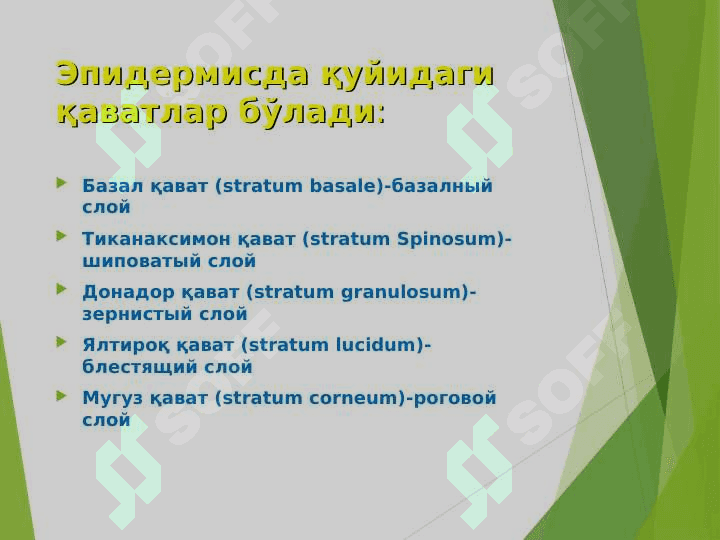 Эпидермисда қуйидаги қаватлар бўлади:

Базал қават (stratum basale)-базалный слой

Тиканаксимон қават (stratum Spinosum)-шиповатый слой

Донадор қават (stratum granulosum)-зернистый слой

Ялтироқ қават (stratum lucidum)-блестящий слой

Мугуз қават (stratum corneum)-роговой слой

SOFF SOFF SOFF SOFF